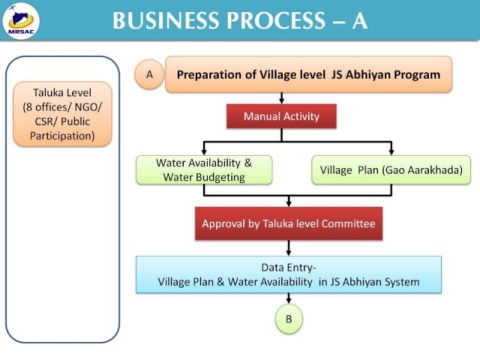 MRSAC

BUSINESS PROCESS – A

Taluka Level (8 offices/ NGO/ CSR/ Public Participation)

A

Preparation of Village level JS Abhiyan Program

Manual Activity

Water Availability & Water Budgeting

Village Plan (Gao Aarakhada)

Approval by Taluka level Committee

Data Entry-
Village Plan & Water Availability in JS Abhiyan System

B